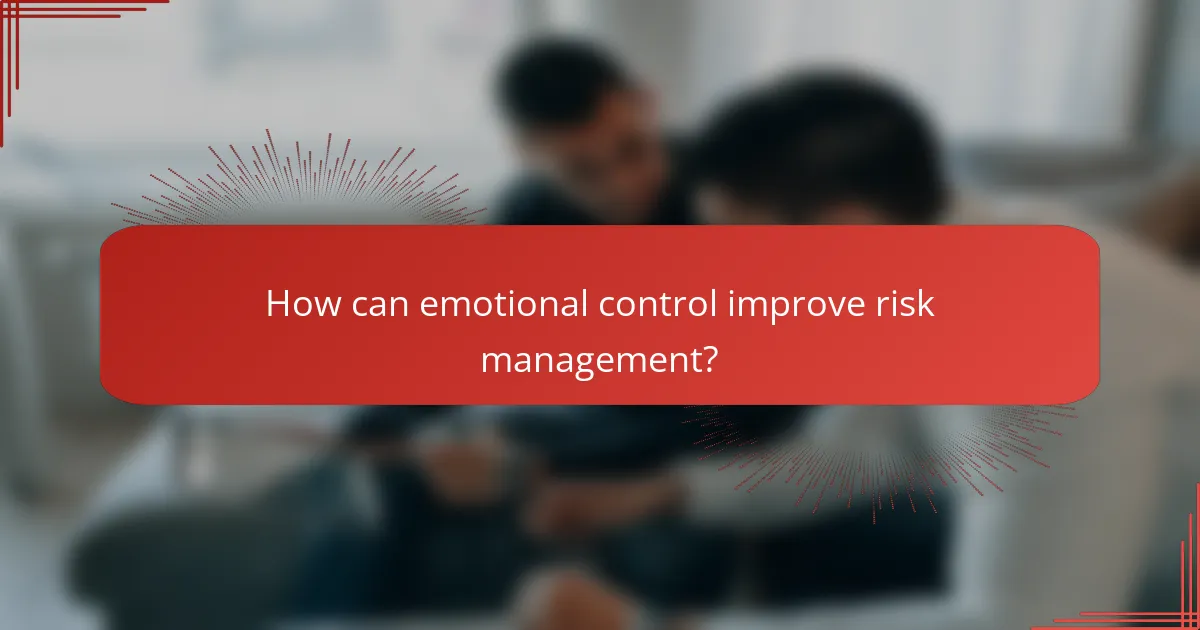 How can emotional control improve risk management?